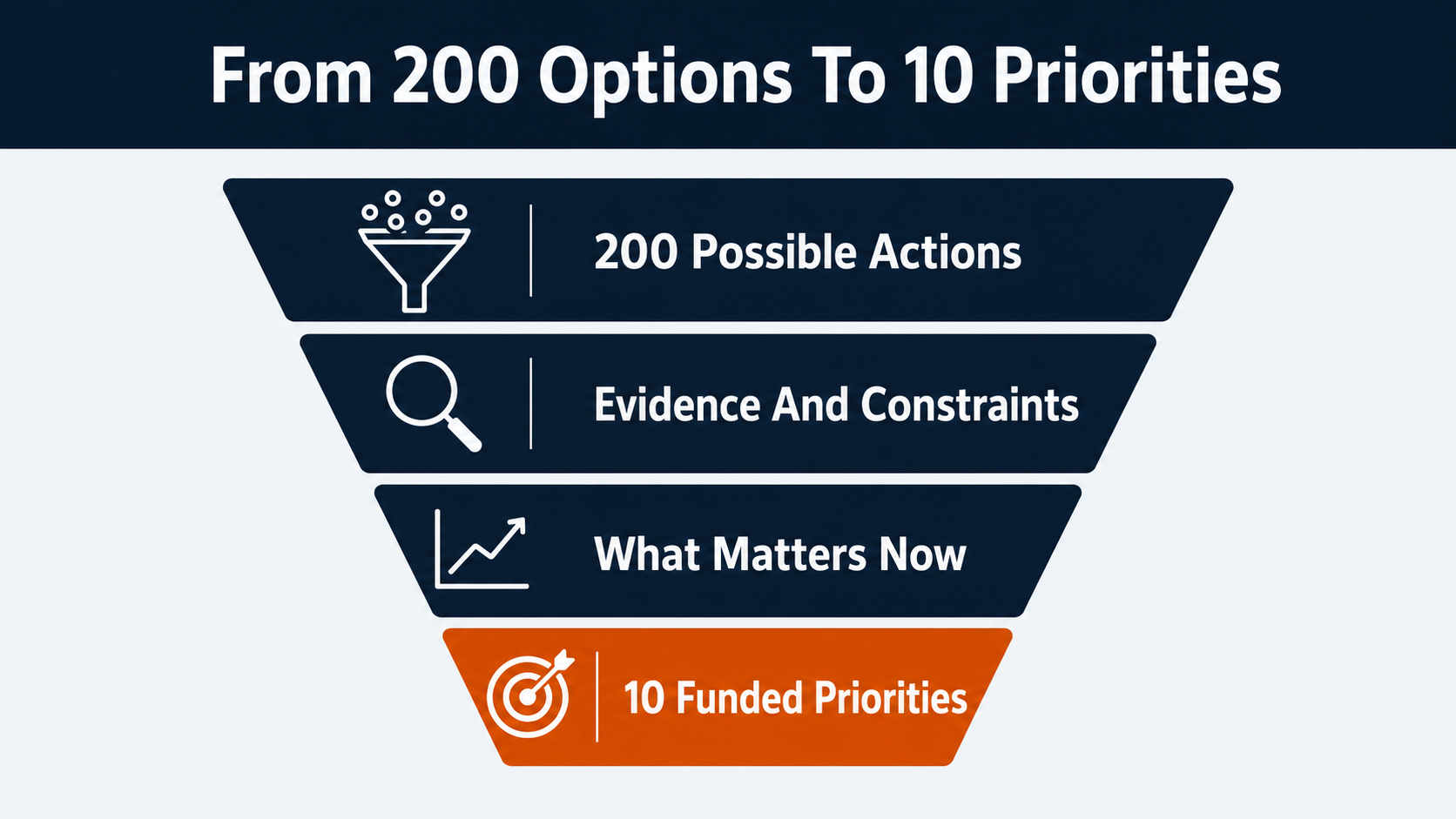 From 200 Options To 10 Priorities

200 Possible Actions

Evidence And Constraints

What Matters Now

10 Funded Priorities